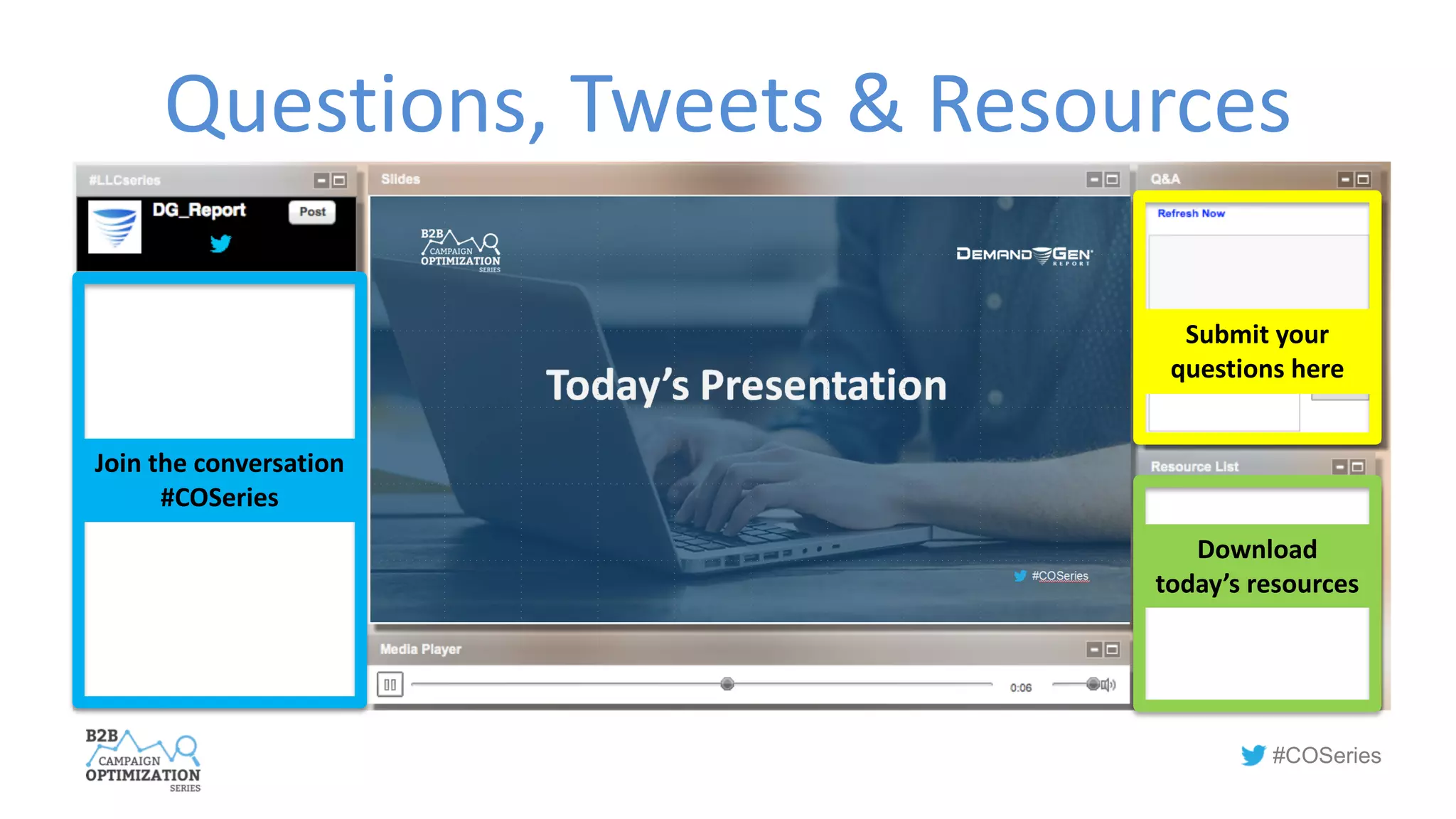 Questions, Tweets & Resources

#LLCseries

DG_Report

Post

Join the conversation #COSeries

Slides

B2B CAMPAIGN OPTIMIZATION SERIES

DEMAND GEN REPORT

Today's Presentation

#COSeries

Media Player

0:06

Q&A

Refresh Now

Submit your questions here

Resource List

Download today's resources

B2B CAMPAIGN OPTIMIZATION SERIES

#COSeries